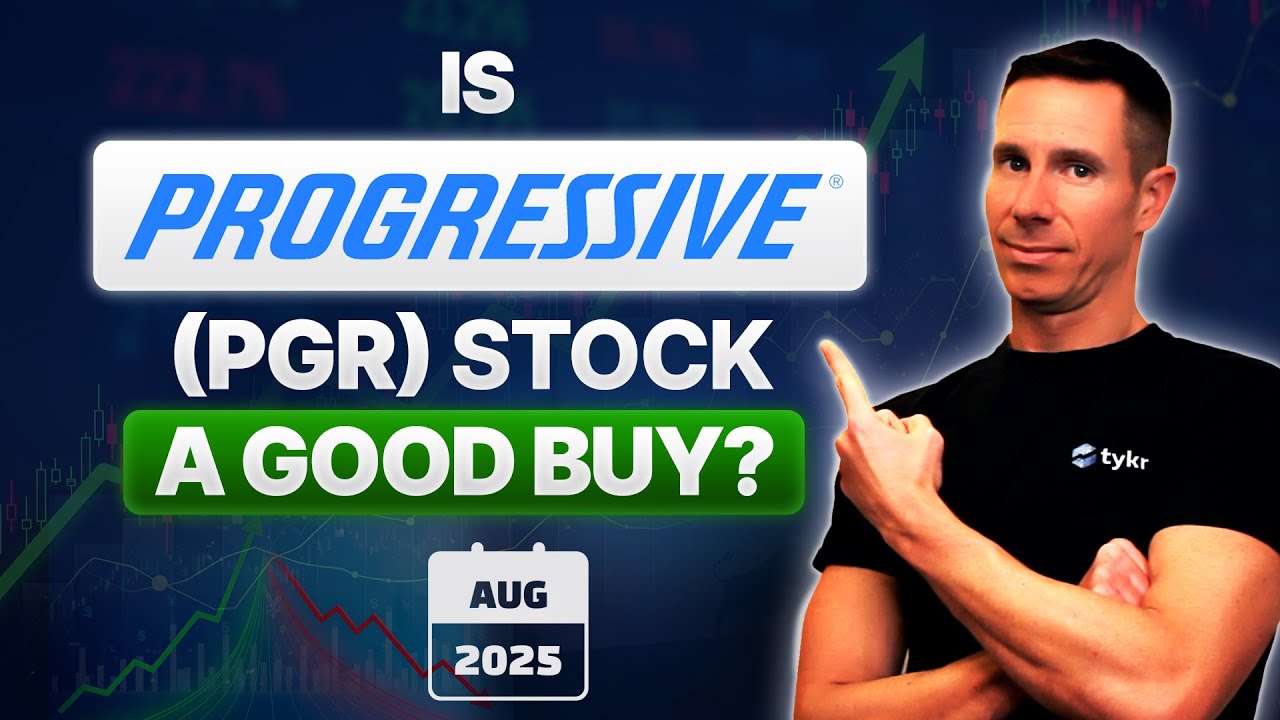 IS

PROGRESSIVE®

(PGR) STOCK

A GOOD BUY?

AUG

2025

tykr